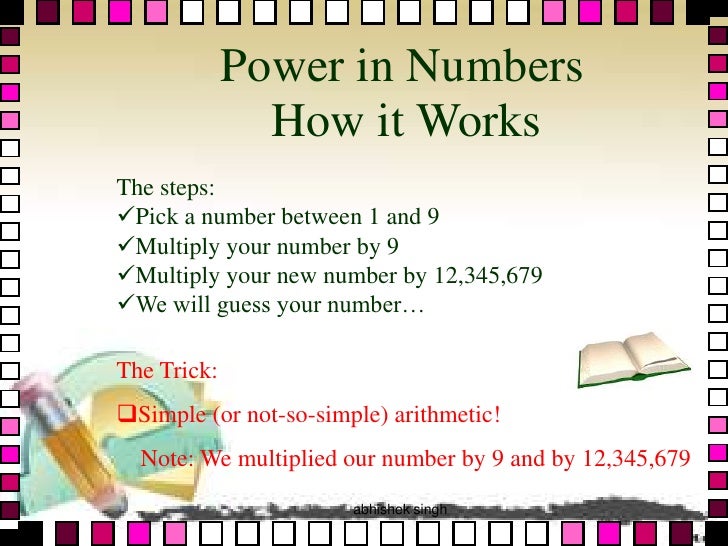 Power in Numbers
How it Works

The steps:
✓Pick a number between 1 and 9
✓Multiply your number by 9
✓Multiply your new number by 12,345,679
✓We will guess your number…

The Trick:

❑Simple (or not-so-simple) arithmetic!

Note: We multiplied our number by 9 and by 12,345,679

abhishek singh